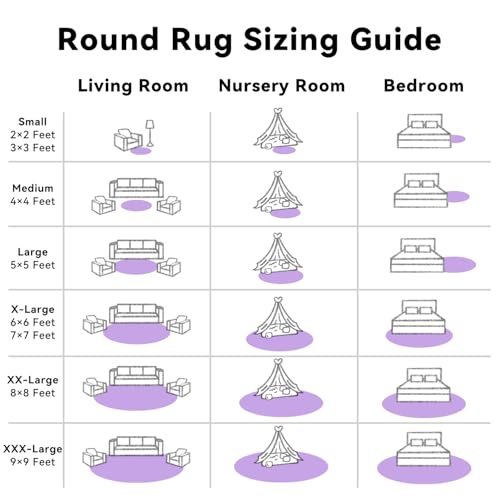 Round Rug Sizing Guide

| | Living Room | Nursery Room | Bedroom |
|---|---|---|---|
| Small 2×2 Feet 3×3 Feet | | | |
| Medium 4×4 Feet | | | |
| Large 5×5 Feet | | | |
| X-Large 6×6 Feet 7×7 Feet | | | |
| XX-Large 8×8 Feet | | | |
| XXX-Large 9×9 Feet | | | |